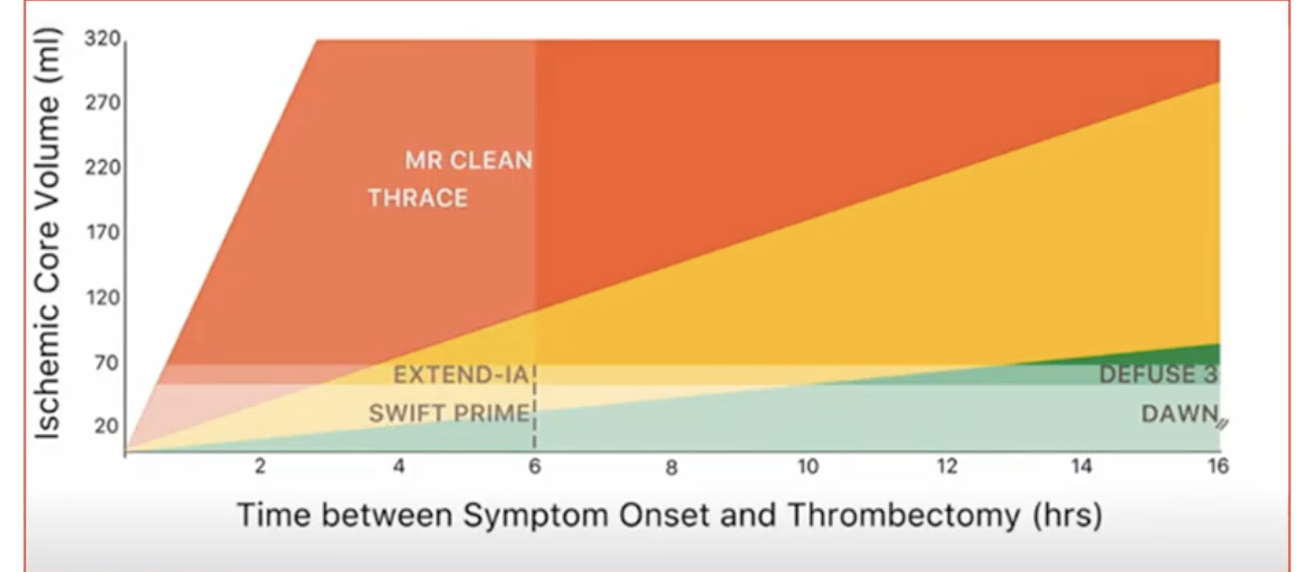 Ischemic Core Volume (ml)

320
270
220
170
120
70
20

MR CLEAN
THRACE
EXTEND-IA
SWIFT PRIME
DEFUSE 3
DAWN

2
4
6
8
10
12
14
16

Time between Symptom Onset and Thrombectomy (hrs)